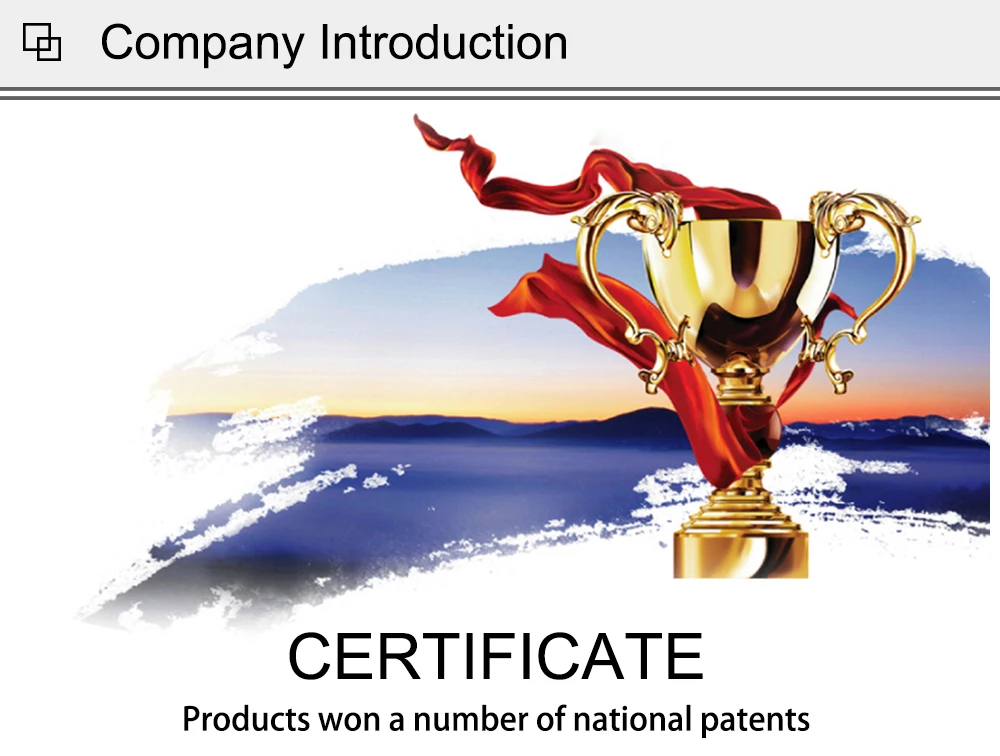 Company Introduction

CERTIFICATE

Products won a number of national patents